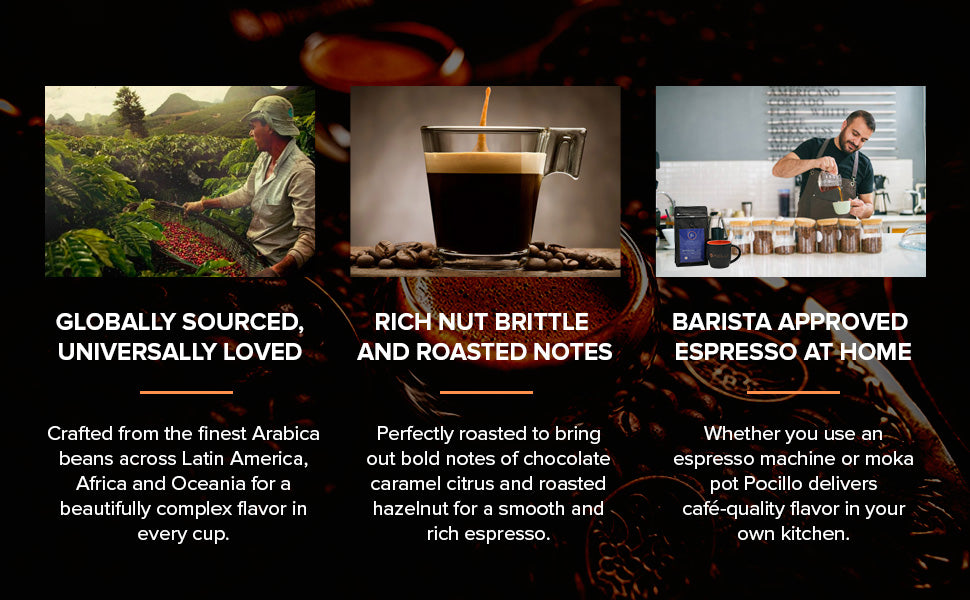 GLOBALLY SOURCED, UNIVERSALLY LOVED

Crafted from the finest Arabica beans across Latin America, Africa and Oceania for a beautifully complex flavor in every cup.

RICH NUT BRITTLE AND ROASTED NOTES

Perfectly roasted to bring out bold notes of chocolate caramel citrus and roasted hazelnut for a smooth and rich espresso.

BARISTA APPROVED ESPRESSO AT HOME

Whether you use an espresso machine or moka pot Pocillo delivers café-quality flavor in your own kitchen.